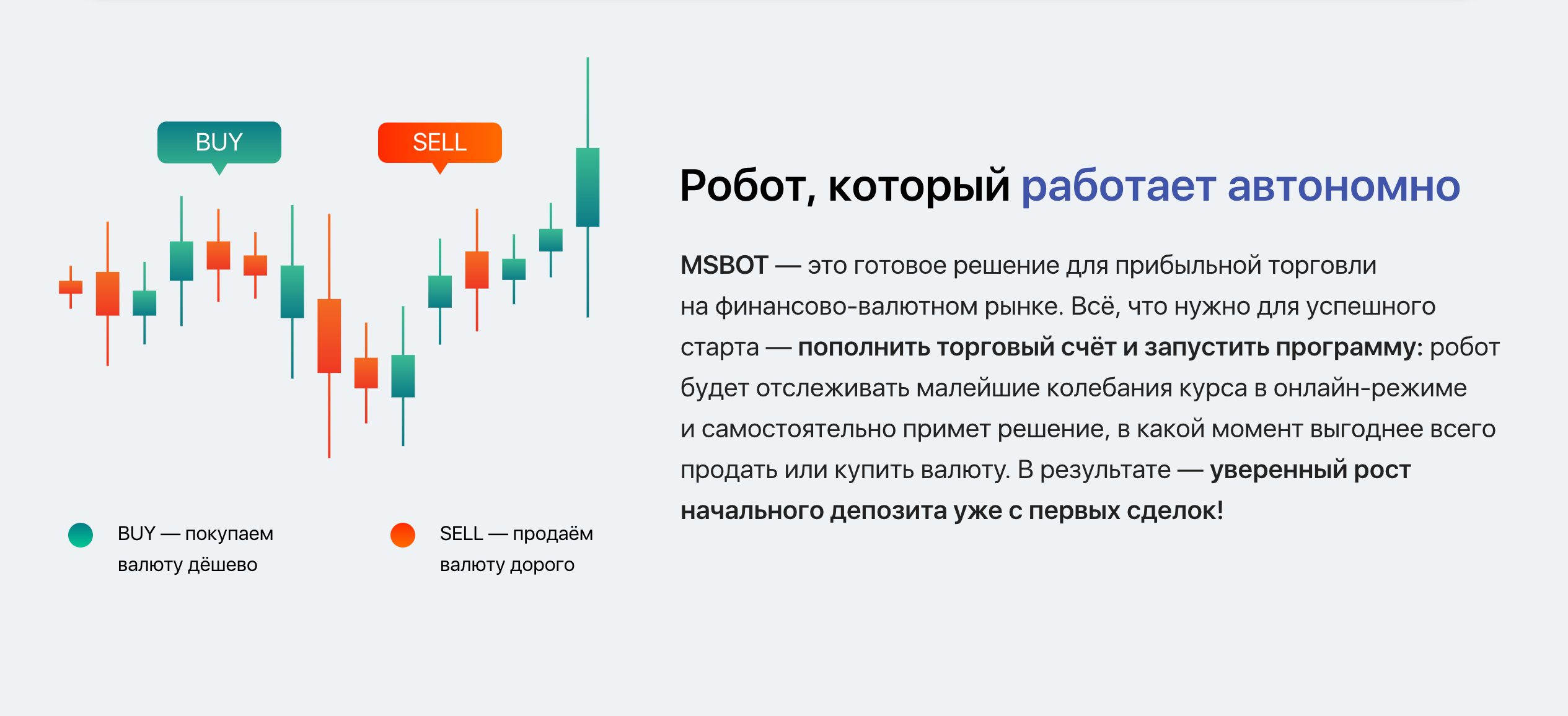 BUY

SELL

BUY — покупаем валюту дёшево

SELL — продаём валюту дорого

Робот, который работает автономно

MSBOT — это готовое решение для прибыльной торговли на финансово-валютном рынке. Всё, что нужно для успешного старта — пополнить торговый счёт и запустить программу: робот будет отслеживать малейшие колебания курса в онлайн-режиме и самостоятельно примет решение, в какой момент выгоднее всего продать или купить валюту. В результате — уверенный рост начального депозита уже с первых сделок!